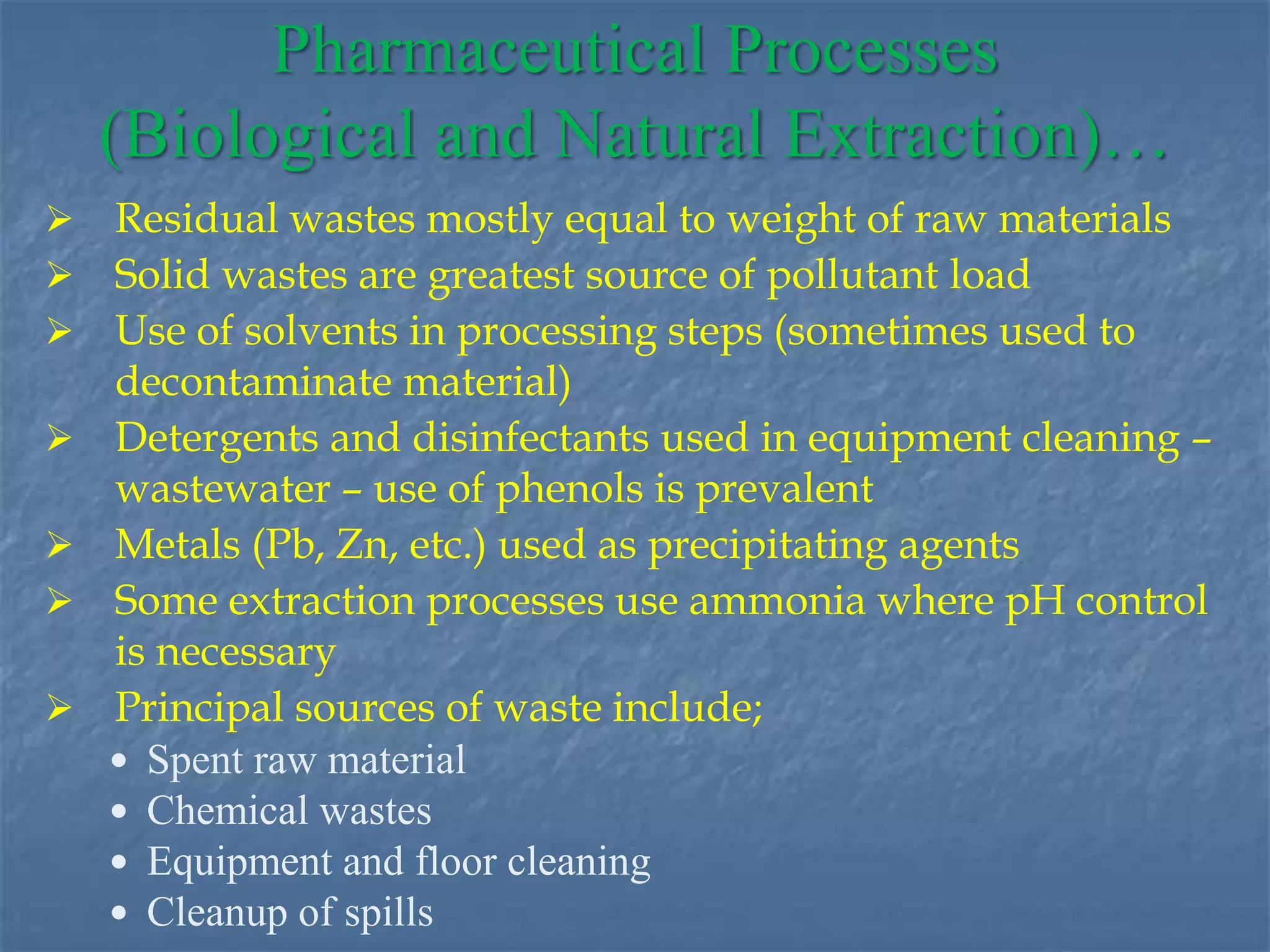 Pharmaceutical Processes (Biological and Natural Extraction)…

➢ Residual wastes mostly equal to weight of raw materials
➢ Solid wastes are greatest source of pollutant load
➢ Use of solvents in processing steps (sometimes used to decontaminate material)
➢ Detergents and disinfectants used in equipment cleaning – wastewater – use of phenols is prevalent
➢ Metals (Pb, Zn, etc.) used as precipitating agents
➢ Some extraction processes use ammonia where pH control is necessary
➢ Principal sources of waste include;
• Spent raw material
• Chemical wastes
• Equipment and floor cleaning
• Cleanup of spills